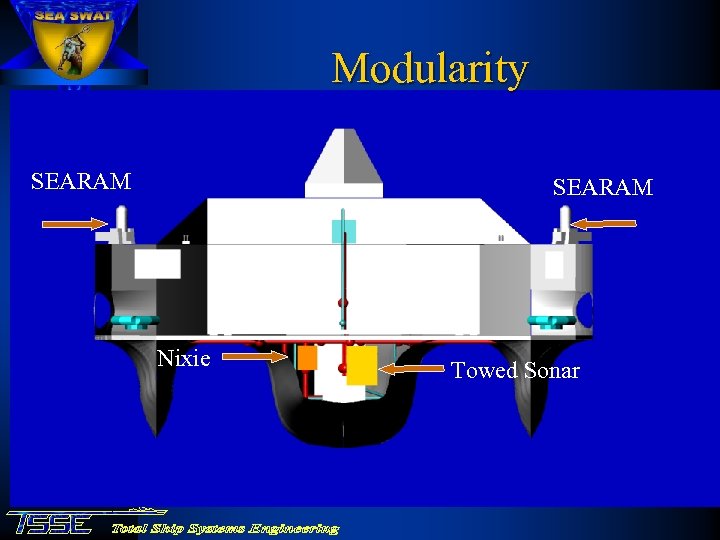 SEA SWAT

Modularity

SEARAM

SEARAM

Nixie

Towed Sonar

TSSE Total Ship Systems Engineering